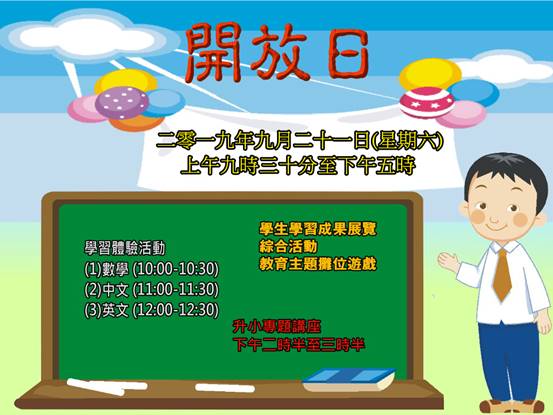 開放日

二零一九年九月二十一日(星期六)
上午九時三十分至下午五時

學習體驗活動
(1)數學 (10:00-10:30)
(2)中文 (11:00-11:30)
(3)英文 (12:00-12:30)

學生學習成果展覽
綜合活動
教育主題攤位遊戲

升小專題講座
下午二時半至三時半